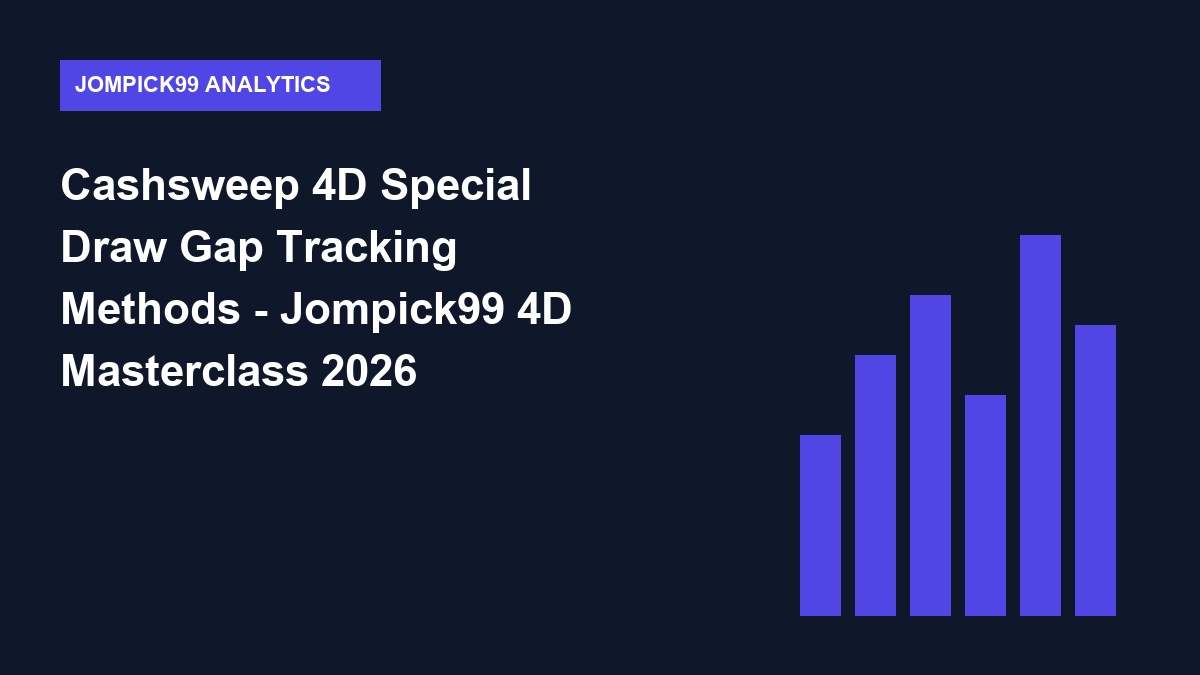 JOMPICK99 ANALYTICS

Cashsweep 4D Special Draw Gap Tracking Methods - Jompick99 4D Masterclass 2026